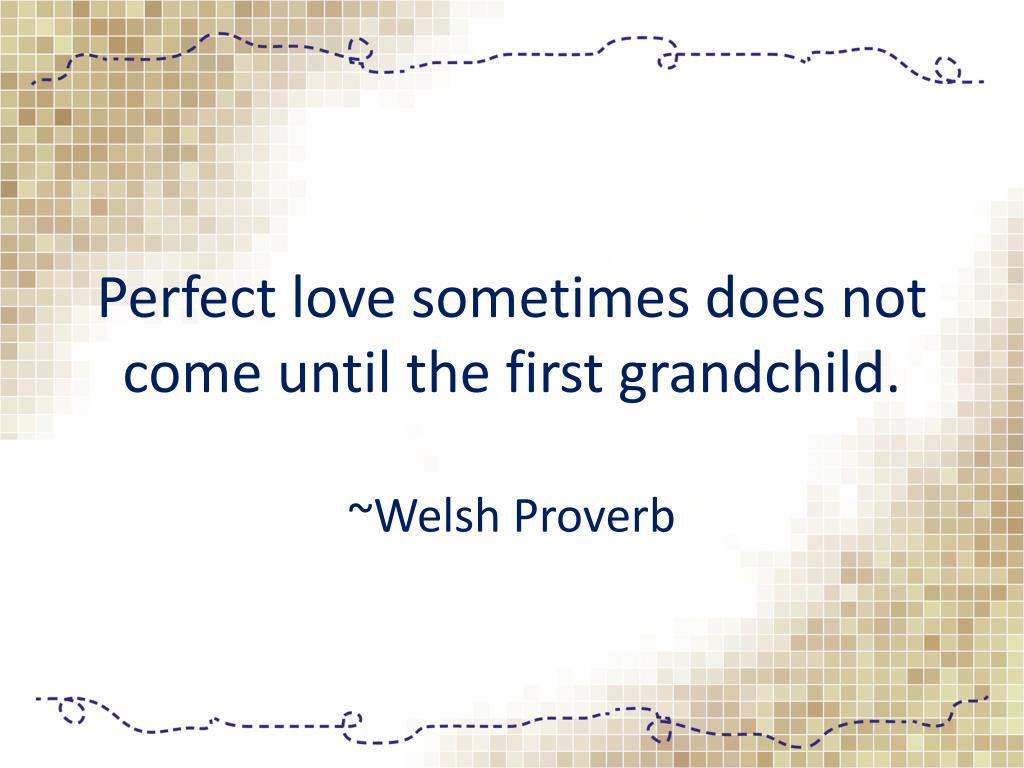 Perfect love sometimes does not come until the first grandchild.

~Welsh Proverb